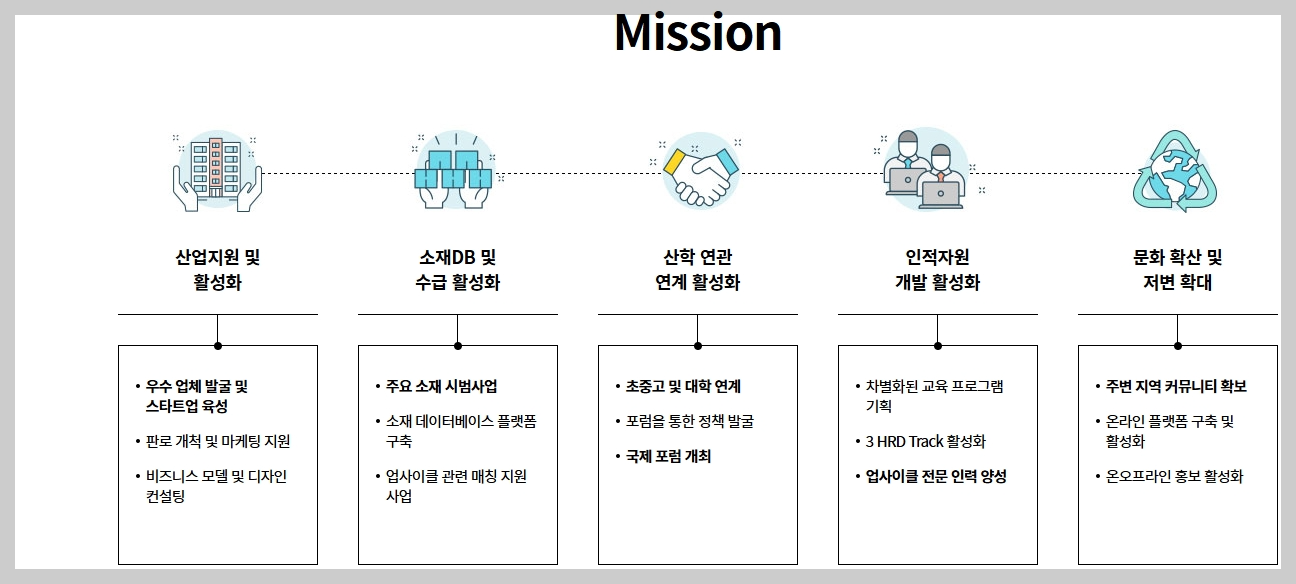 Mission

산업지원 및 활성화

• 우수 업체 발굴 및 스타트업 육성
• 판로 개척 및 마케팅 지원
• 비즈니스 모델 및 디자인 컨설팅

소재DB 및 수급 활성화

• 주요 소재 시범사업
• 소재 데이터베이스 플랫폼 구축
• 업사이클 관련 매칭 지원 사업

산학 연관 연계 활성화

• 초중고 및 대학 연계
• 포럼을 통한 정책 발굴
• 국제 포럼 개최

인적자원 개발 활성화

• 차별화된 교육 프로그램 기획
• 3 HRD Track 활성화
• 업사이클 전문 인력 양성

문화 확산 및 저변 확대

• 주변 지역 커뮤니티 확보
• 온라인 플랫폼 구축 및 활성화
• 온오프라인 홍보 활성화